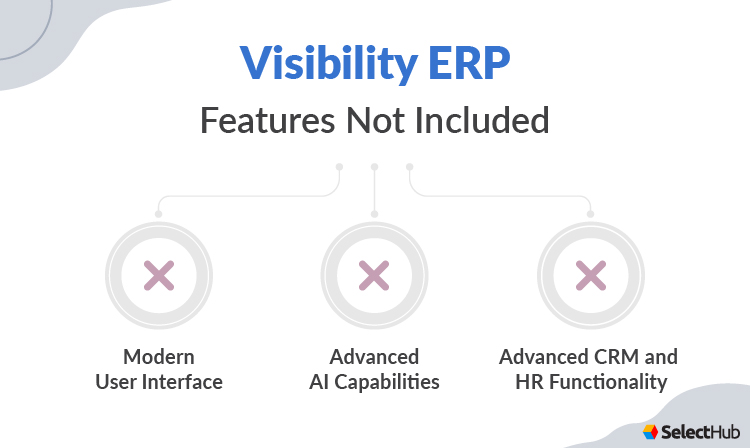 Visibility ERP

Features Not Included

Modern User Interface

Advanced AI Capabilities

Advanced CRM and HR Functionality

SelectHub